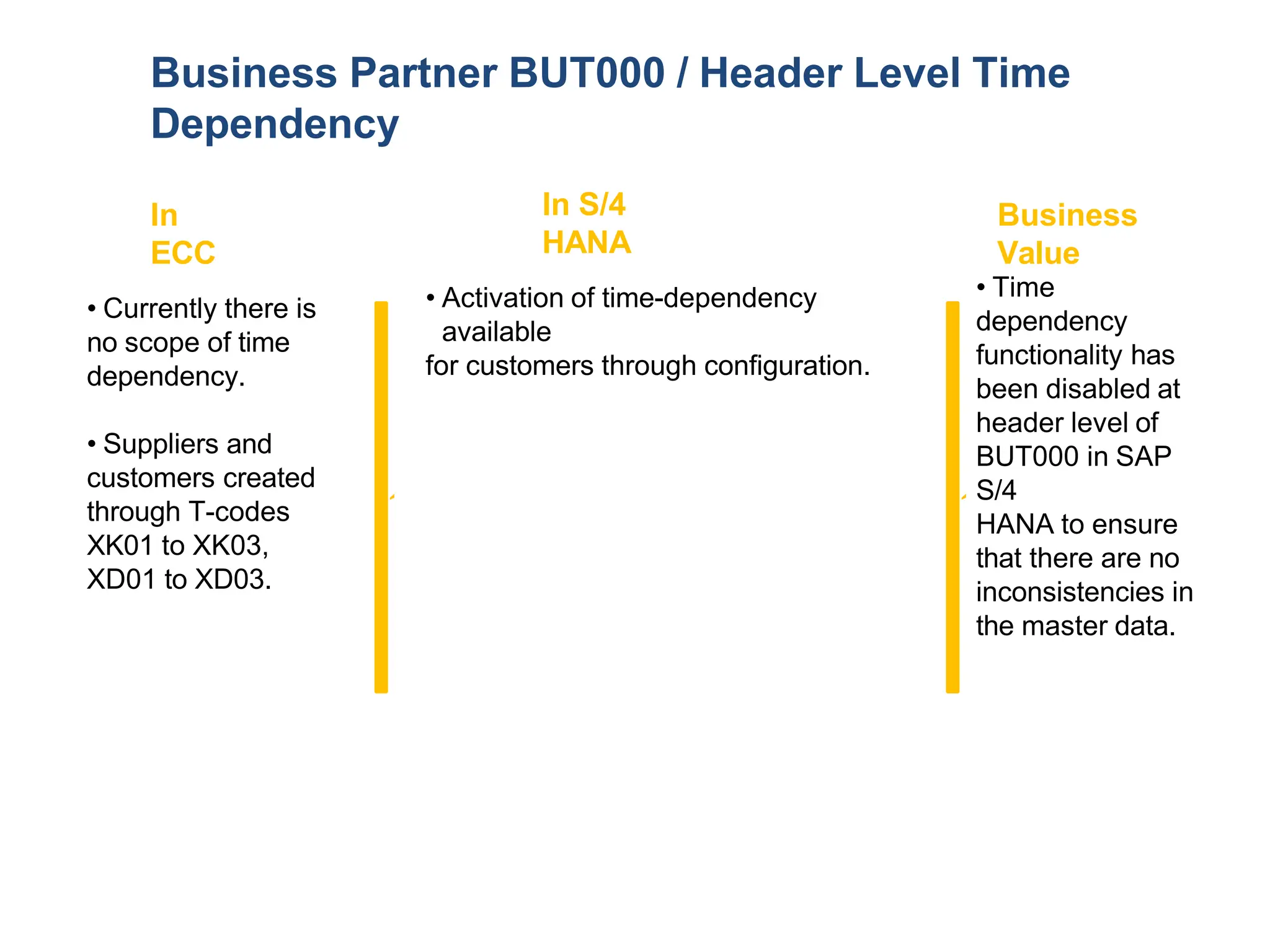 Business Partner BUT000 / Header Level Time Dependency

In ECC

• Currently there is no scope of time dependency.

• Suppliers and customers created through T-codes XK01 to XK03, XD01 to XD03.

In S/4 HANA

• Activation of time-dependency available
for customers through configuration.

Business Value

• Time dependency functionality has been disabled at header level of BUT000 in SAP S/4
HANA to ensure that there are no inconsistencies in the master data.